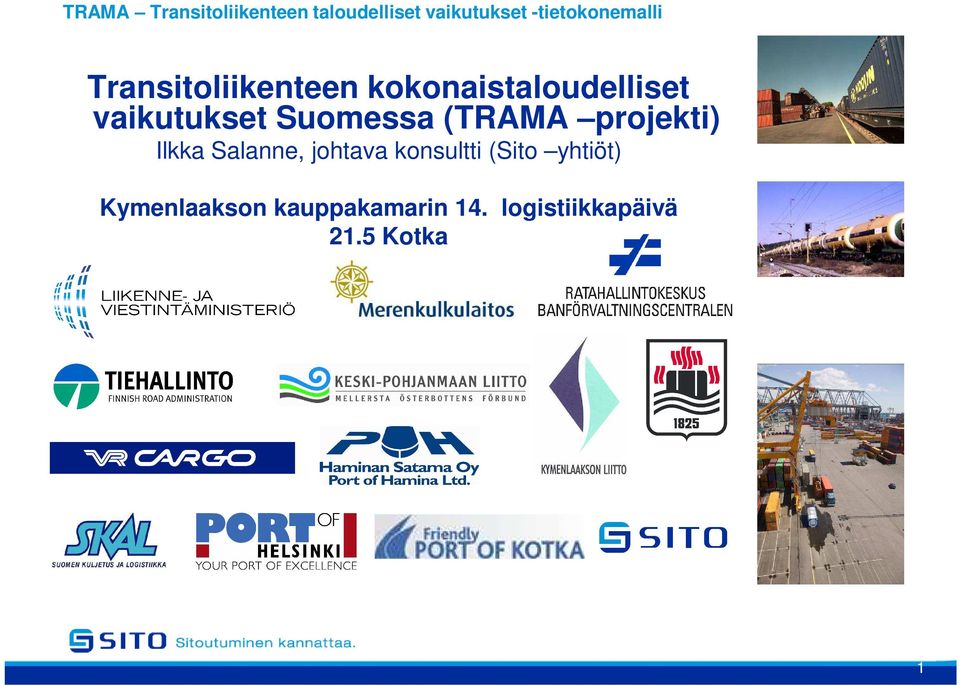 TRAMA – Transitoliikenteen taloudelliset vaikutukset -tietokonemalli

Transitoliikenteen kokonaistaloudelliset vaikutukset Suomessa (TRAMA –projekti)
Ilkka Salanne, johtava konsultti (Sito –yhtiöt)

Kymenlaakson kauppakamarin 14. logistiikkapäivä
21.5 Kotka

LIIKENNE- JA VIESTINTÄMINISTERIÖ

Merenkulkulaitos

RATAHALLINTOKESKUS BANFÖRVALTNINGSCENTRALEN

TIEHALLINTO FINNISH ROAD ADMINISTRATION

KESKI-POHJANMAAN LIITTO MELLERSTA ÖSTERBOTTENS FÖRBUND

KYMENLAAKSON LIITTO

1825

VR CARGO

POH Haminan Satama Oy Port of Hamina Ltd.

SKAL SUOMEN KULJETUS JA LOGISTIIKKA

PORT OF HELSINKI YOUR PORT OF EXCELLENCE

Friendly PORT OF KOTKA

SITO

SITO Sitoutuminen kannattaa.

1